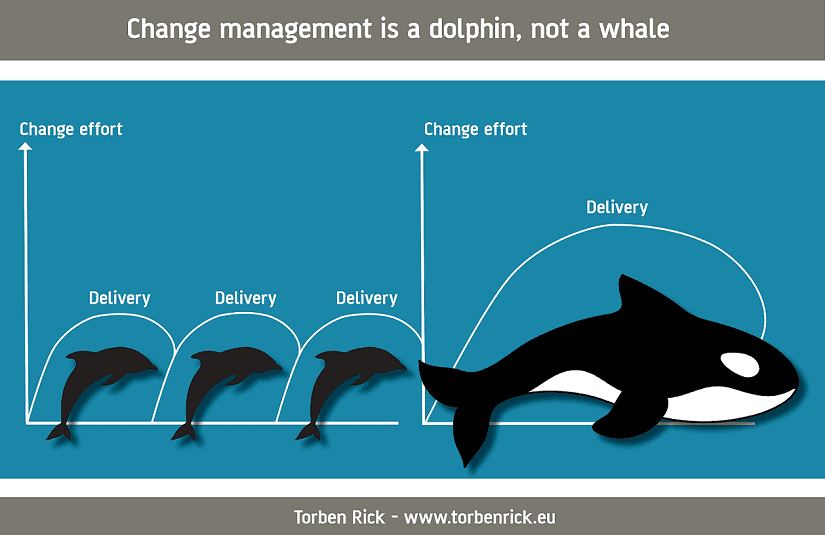 Change management is a dolphin, not a whale

Change effort

Delivery

Delivery

Delivery

Change effort

Delivery

Torben Rick - www.torbenrick.eu